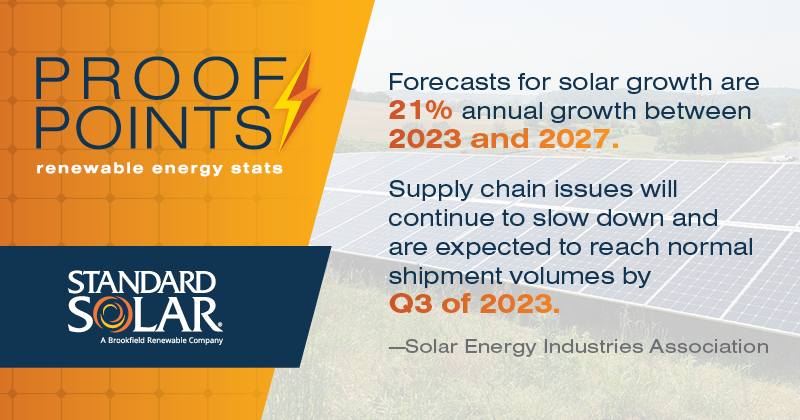 PROOF POINTS

renewable energy stats

STANDARD SOLAR®

A Brookfield Renewable Company

Forecasts for solar growth are 21% annual growth between 2023 and 2027.

Supply chain issues will continue to slow down and are expected to reach normal shipment volumes by Q3 of 2023.

—Solar Energy Industries Association